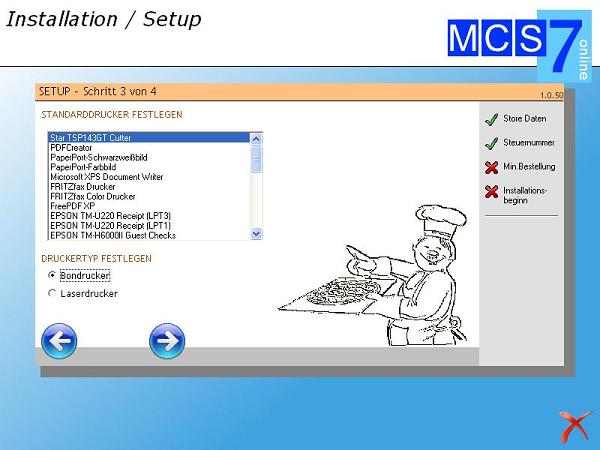 Installation / Setup

MCS 7 online

SETUP - Schritt 3 von 4

1.0.50

STANDARDDRUCKER FESTLEGEN

Star TSP143GT Cutter
PDFCreator
PaperPort-Schwarzweißbild
PaperPort-Farbbild
Microsoft XPS Document Writer
FRITZfax Drucker
FRITZfax Color Drucker
FreePDF XP
EPSON TM-U220 Receipt (LPT3)
EPSON TM-U220 Receipt (LPT1)
EPSON TM-H6000II Guest Checks

DRUCKERTYP FESTLEGEN

Bondrucker

Laserdrucker

Store Daten

Steuernummer

Min.Bestellung

Installations-beginn